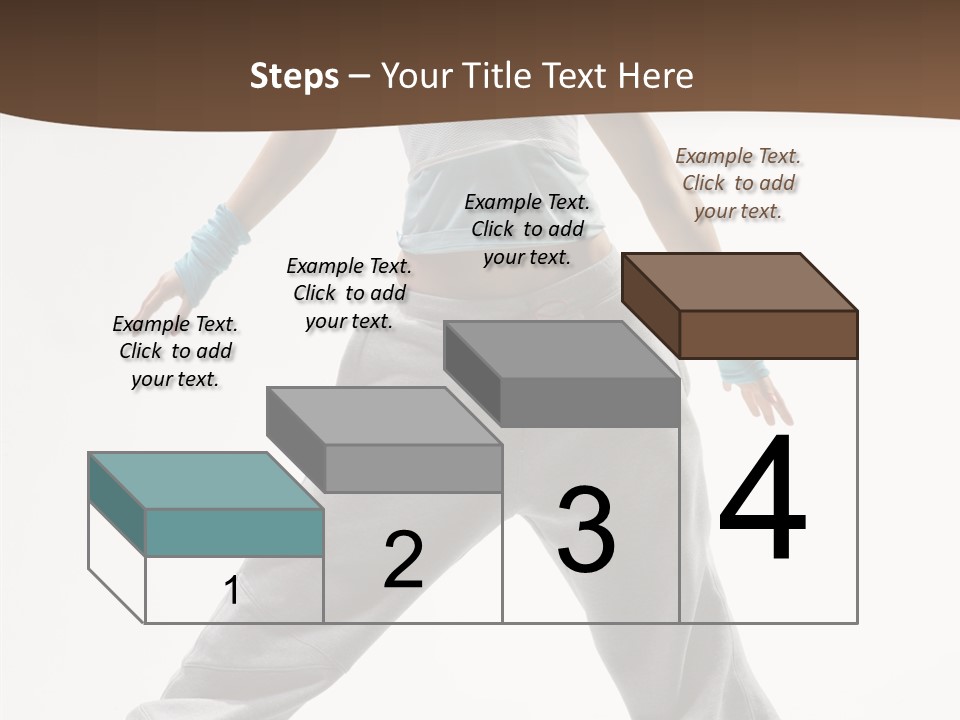 Steps – Your Title Text Here

Example Text. Click to add your text.

Example Text. Click to add your text.

Example Text. Click to add your text.

Example Text. Click to add your text.

1

2

3

4